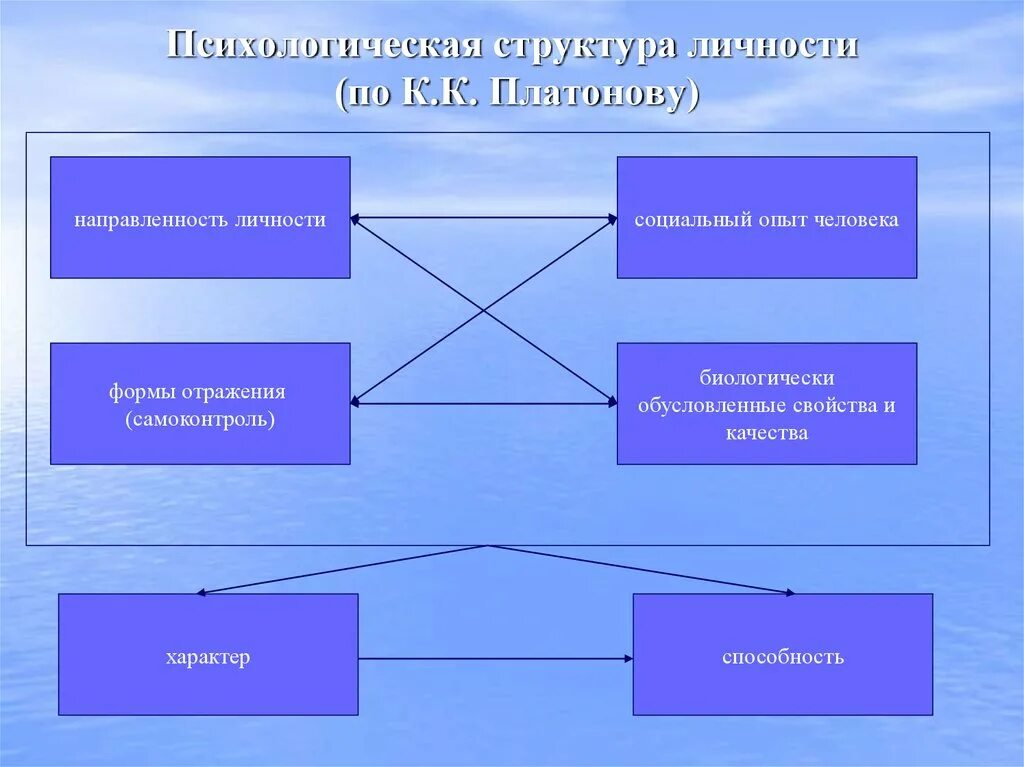 Психологическая структура личности (по К.К. Платонову)

направленность личности

социальный опыт человека

формы отражения (самоконтроль)

биологически обусловленные свойства и качества

характер

способность